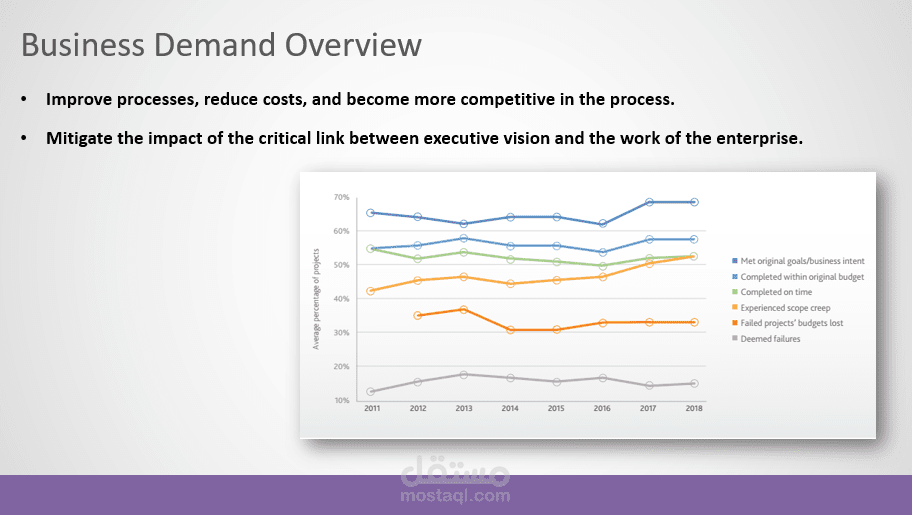 Business Demand Overview

• Improve processes, reduce costs, and become more competitive in the process.

• Mitigate the impact of the critical link between executive vision and the work of the enterprise.

70%
60%
50%
40%
30%
20%
10%

Average percentage of projects

2011 2012 2013 2014 2015 2016 2017 2018

Met original goals/business intent
Completed within original budget
Completed on time
Experienced scope creep
Failed projects' budgets lost
Deemed failures

مستقل
mostaql.com